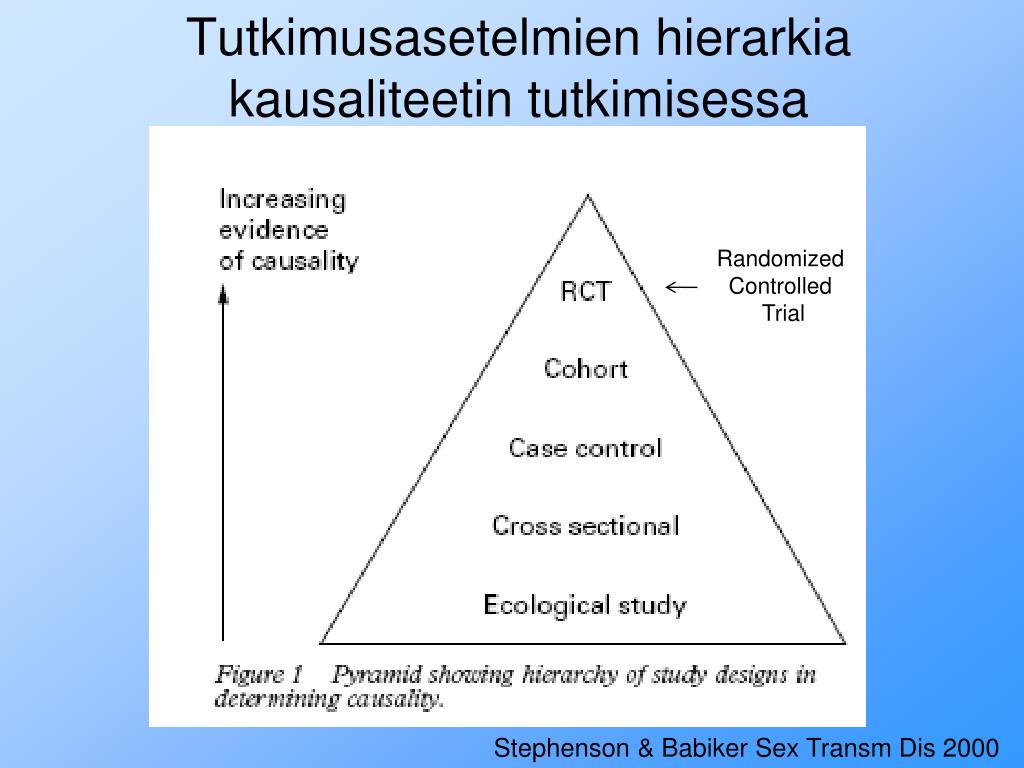 Tutkimusasetelmien hierarkia kausaliteetin tutkimisessa

Increasing evidence of causality

RCT

Randomized Controlled Trial

Cohort

Case control

Cross sectional

Ecological study

Figure 1 Pyramid showing hierarchy of study designs in determining causality.

Stephenson & Babiker Sex Transm Dis 2000